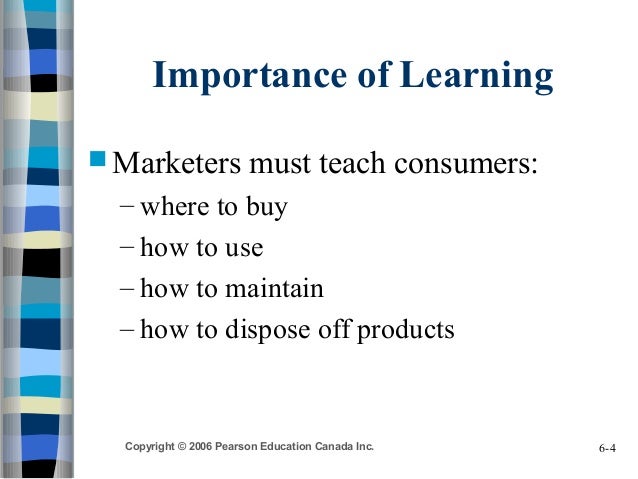 Importance of Learning

Marketers must teach consumers:

– where to buy

– how to use

– how to maintain

– how to dispose off products

Copyright © 2006 Pearson Education Canada Inc.

6-4